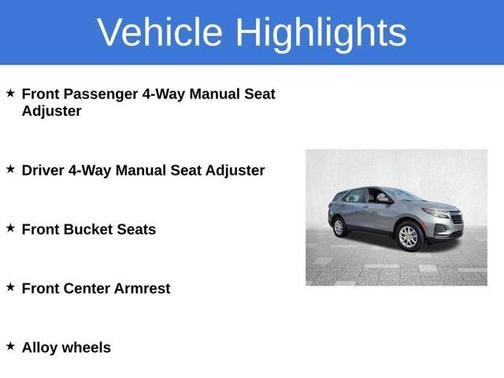 Vehicle Highlights

★ Front Passenger 4-Way Manual Seat Adjuster

★ Driver 4-Way Manual Seat Adjuster

★ Front Bucket Seats

★ Front Center Armrest

★ Alloy wheels